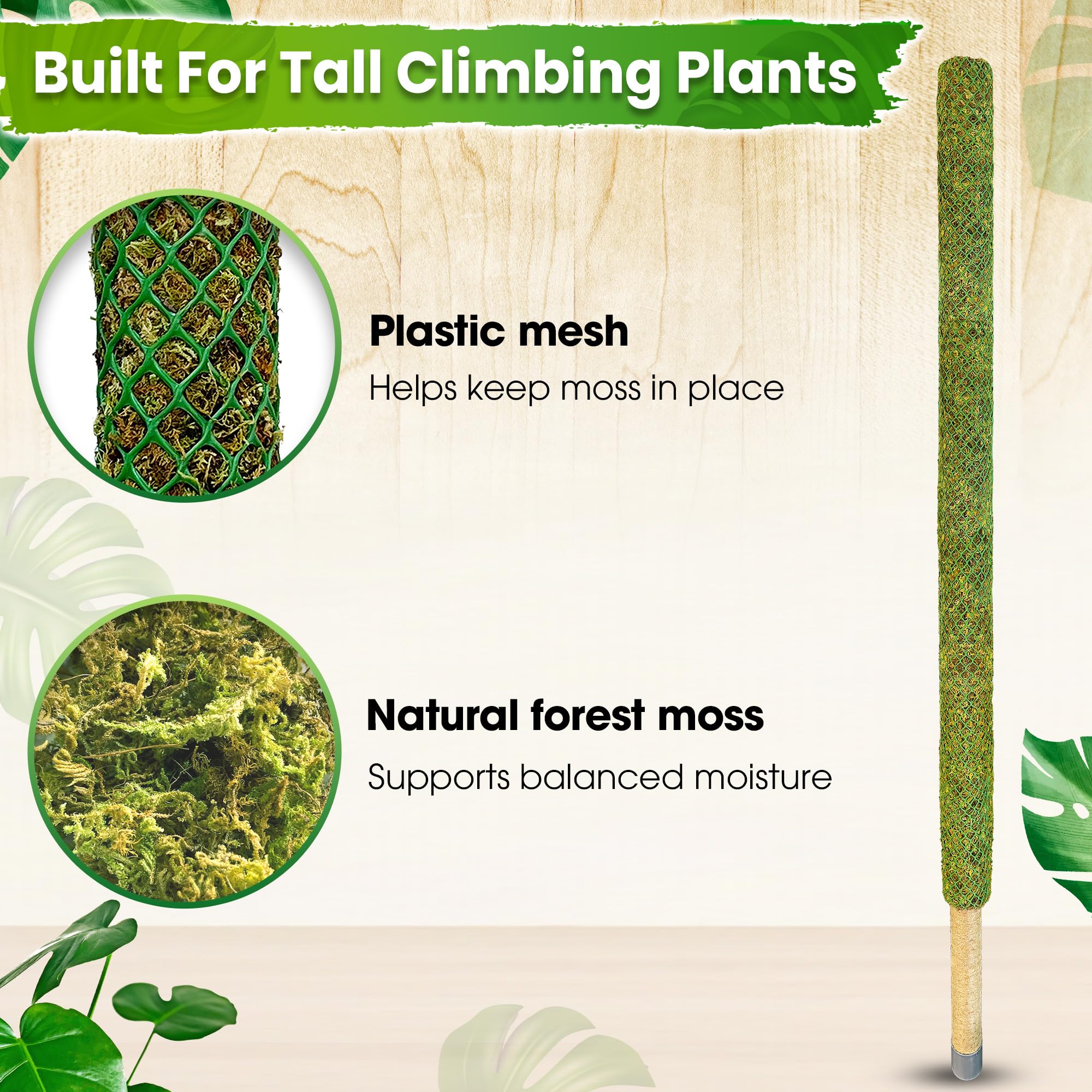 Built For Tall Climbing Plants

Plastic mesh
Helps keep moss in place

Natural forest moss
Supports balanced moisture